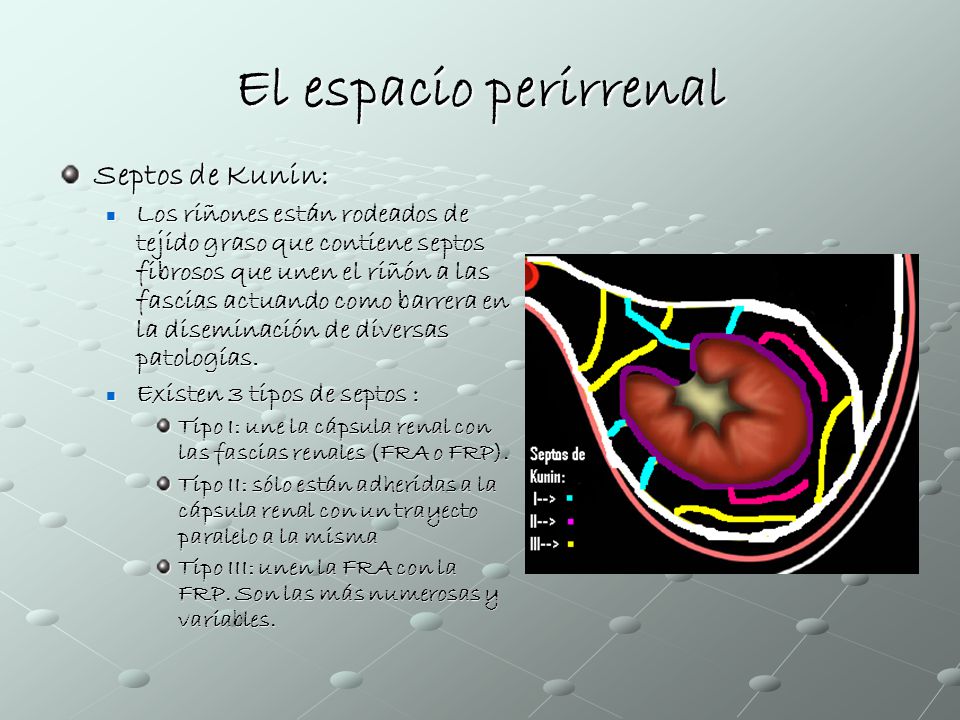 El espacio perirrenal

Septos de Kunin:

Los riñones están rodeados de tejido graso que contiene septos fibrosos que unen el riñón a las fascias actuando como barrera en la diseminación de diversas patologías.

Existen 3 tipos de septos :

Tipo I: une la cápsula renal con las fascias renales (FRA o FRP).

Tipo II: sólo están adheridas a la cápsula renal con un trayecto paralelo a la misma

Tipo III: unen la FRA con la FRP. Son las más numerosas y variables.

Septos de Kunin:
I-->
II-->
III-->